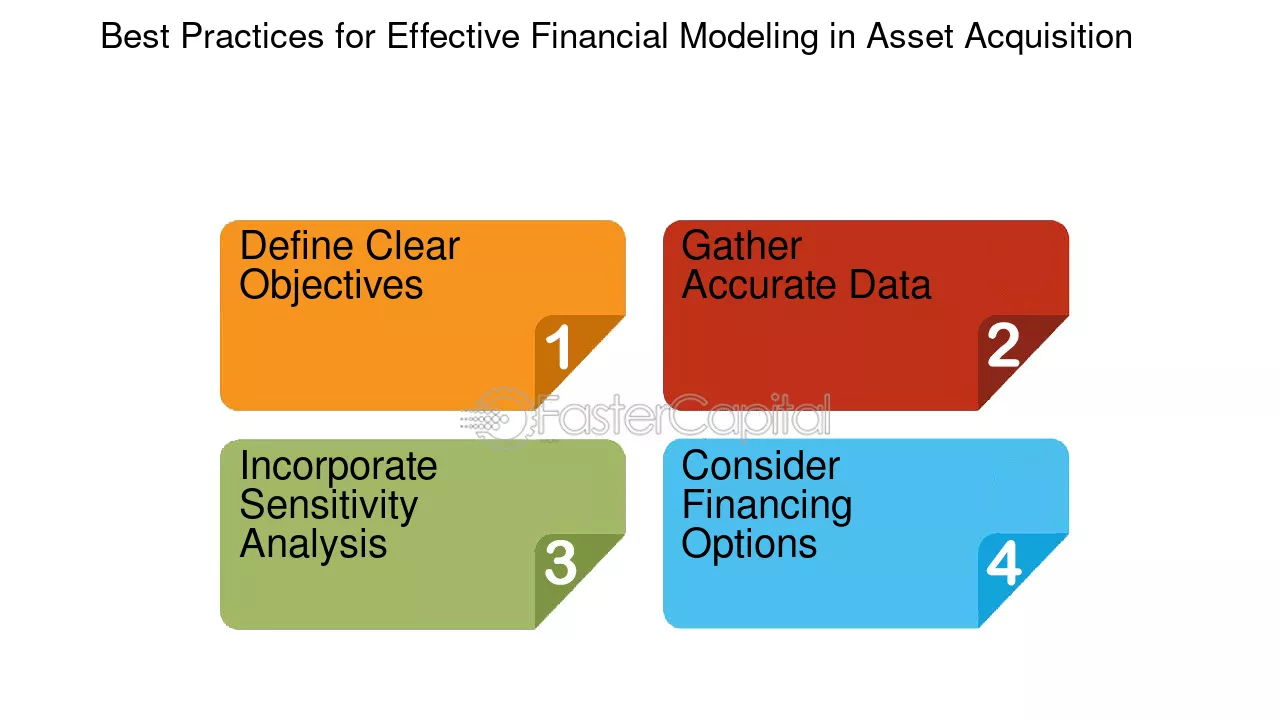 Best Practices for Effective Financial Modeling in Asset Acquisition

Define Clear Objectives

1

Gather Accurate Data

2

Incorporate Sensitivity Analysis

3

Consider Financing Options

4

FasterCapital